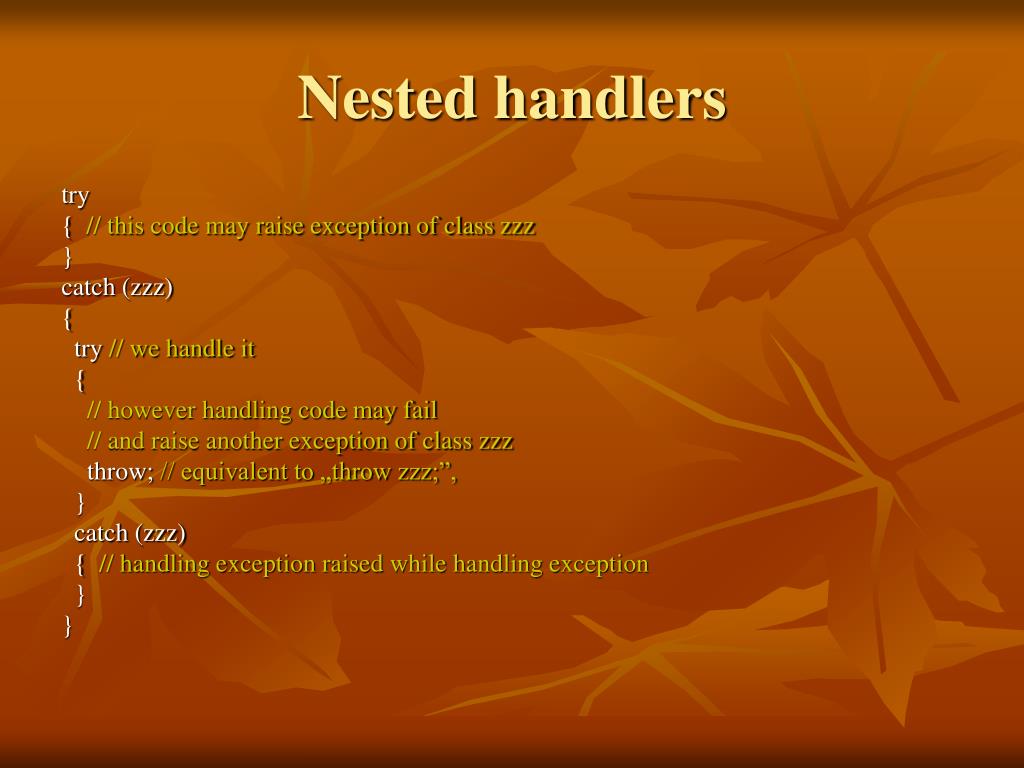 Nested handlers

try
{ // this code may raise exception of class zzz
}
catch (zzz)
{
try // we handle it
{
// however handling code may fail
// and raise another exception of class zzz
throw; // equivalent to „throw zzz;”,
}
catch (zzz)
{ // handling exception raised while handling exception
}
}